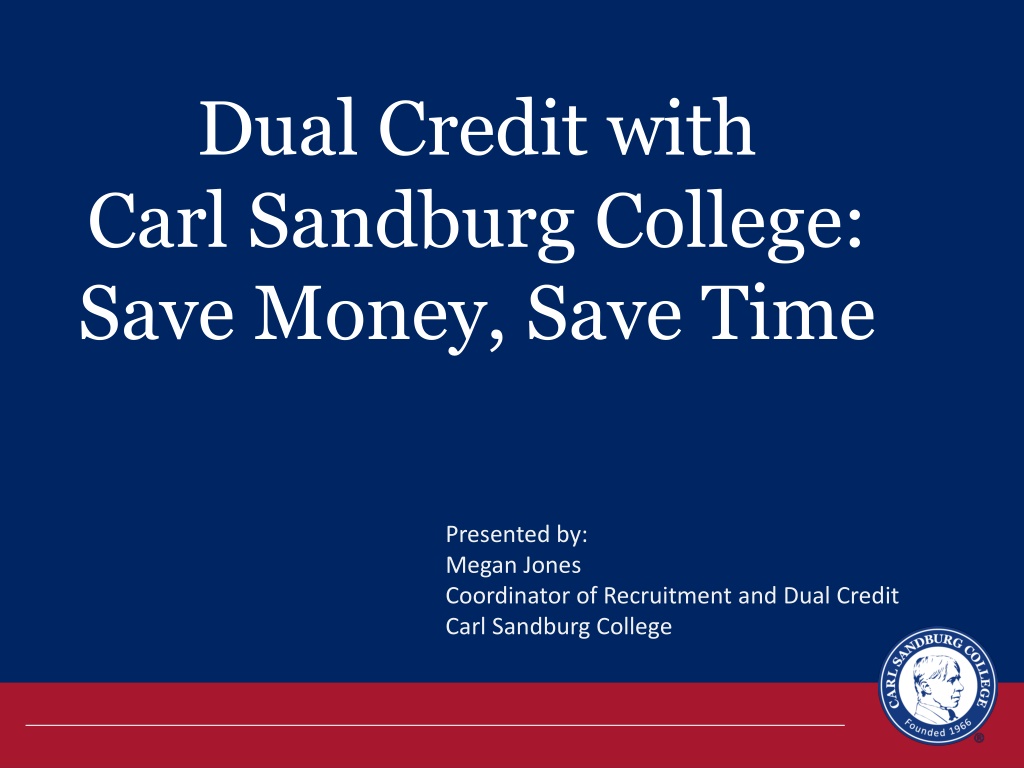 Dual Credit with Carl Sandburg College: Save Money, Save Time

Presented by:
Megan Jones
Coordinator of Recruitment and Dual Credit
Carl Sandburg College

CARL SANDBURG COLLEGE
Founded 1966